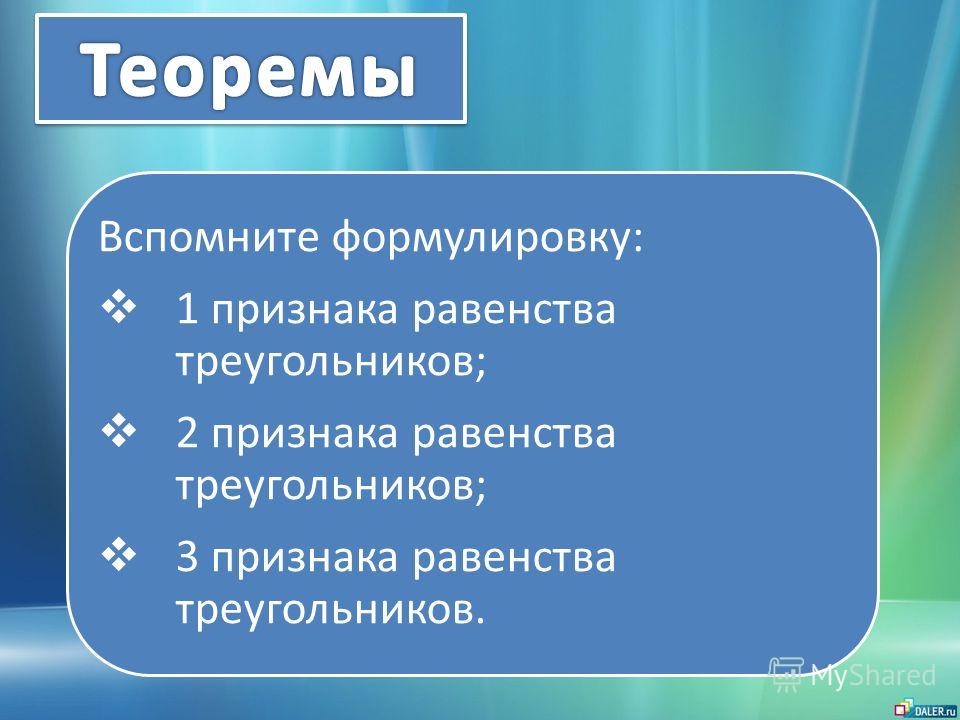 Теоремы

Вспомните формулировку:

❖ 1 признака равенства треугольников;

❖ 2 признака равенства треугольников;

❖ 3 признака равенства треугольников.

MyShared

DALER.ru